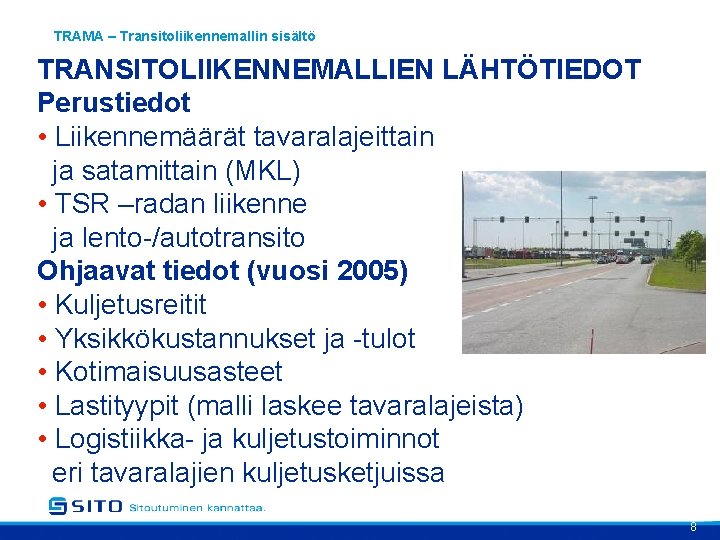 TRAMA – Transitoliikennemallin sisältö

TRANSITOLIIKENNEMALLIEN LÄHTÖTIEDOT
Perustiedot
• Liikennemäärät tavaralajeittain ja satamittain (MKL)
• TSR –radan liikenne ja lento-/autotransito
Ohjaavat tiedot (vuosi 2005)
• Kuljetusreitit
• Yksikkökustannukset ja -tulot
• Kotimaisuusasteet
• Lastityypit (malli laskee tavaralajeista)
• Logistiikka- ja kuljetustoiminnot eri tavaralajien kuljetusketjuissa

SITO Sitoutuminen kannattaa.

8